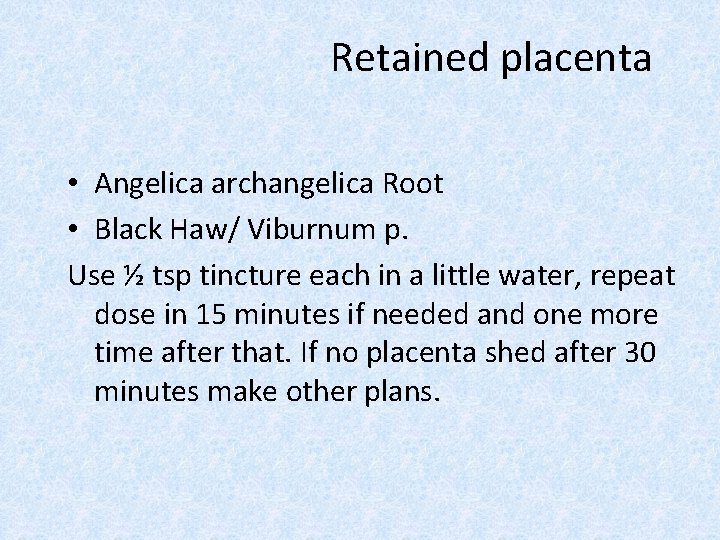 Retained placenta

• Angelica archangelica Root
• Black Haw/ Viburnum p.

Use ½ tsp tincture each in a little water, repeat dose in 15 minutes if needed and one more time after that. If no placenta shed after 30 minutes make other plans.